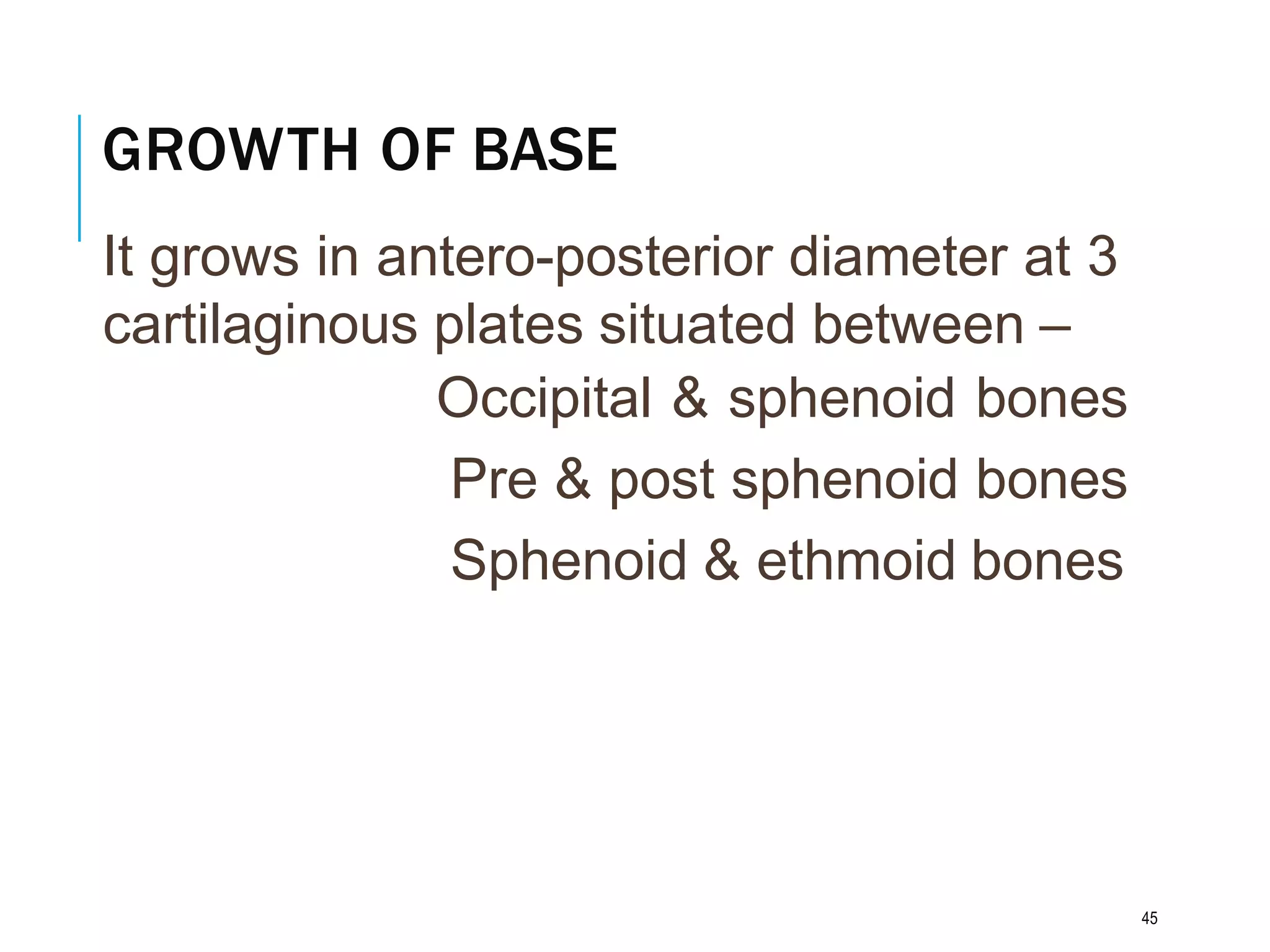 GROWTH OF BASE

It grows in antero-posterior diameter at 3 cartilaginous plates situated between –

Occipital & sphenoid bones

Pre & post sphenoid bones

Sphenoid & ethmoid bones

45